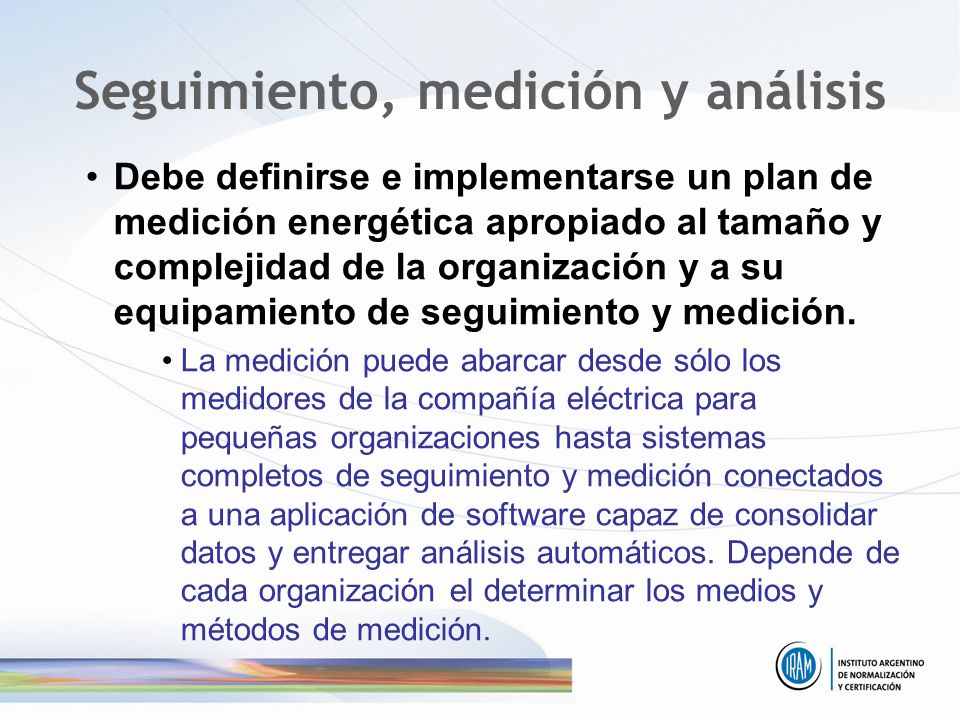 Seguimiento, medición y análisis

• Debe definirse e implementarse un plan de medición energética apropiado al tamaño y complejidad de la organización y a su equipamiento de seguimiento y medición.

• La medición puede abarcar desde sólo los medidores de la compañía eléctrica para pequeñas organizaciones hasta sistemas completos de seguimiento y medición conectados a una aplicación de software capaz de consolidar datos y entregar análisis automáticos. Depende de cada organización el determinar los medios y métodos de medición.

IRAM
INSTITUTO ARGENTINO DE NORMALIZACIÓN Y CERTIFICACIÓN